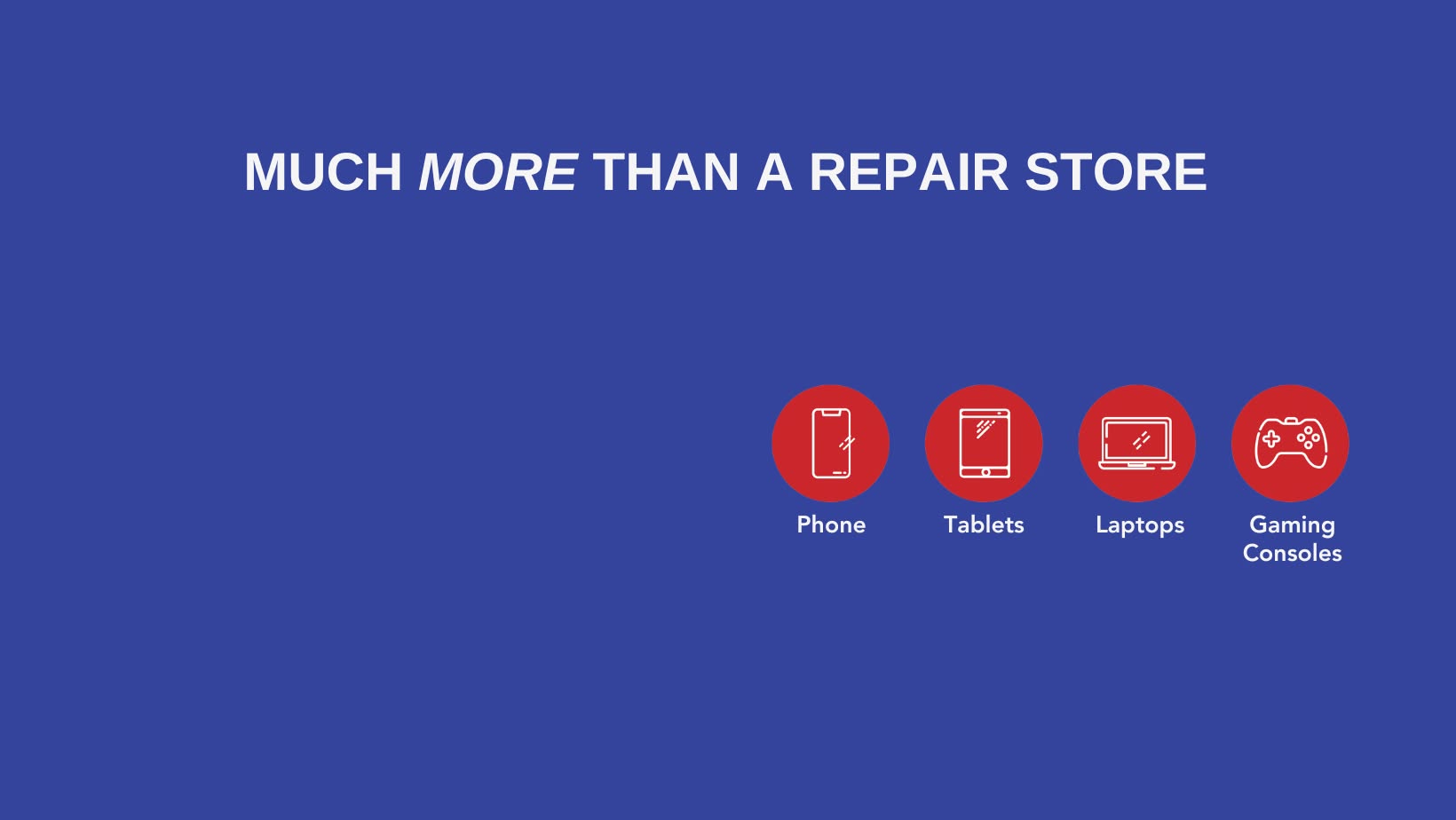 MUCH MORE THAN A REPAIR STORE

Phone

Tablets

Laptops

Gaming Consoles